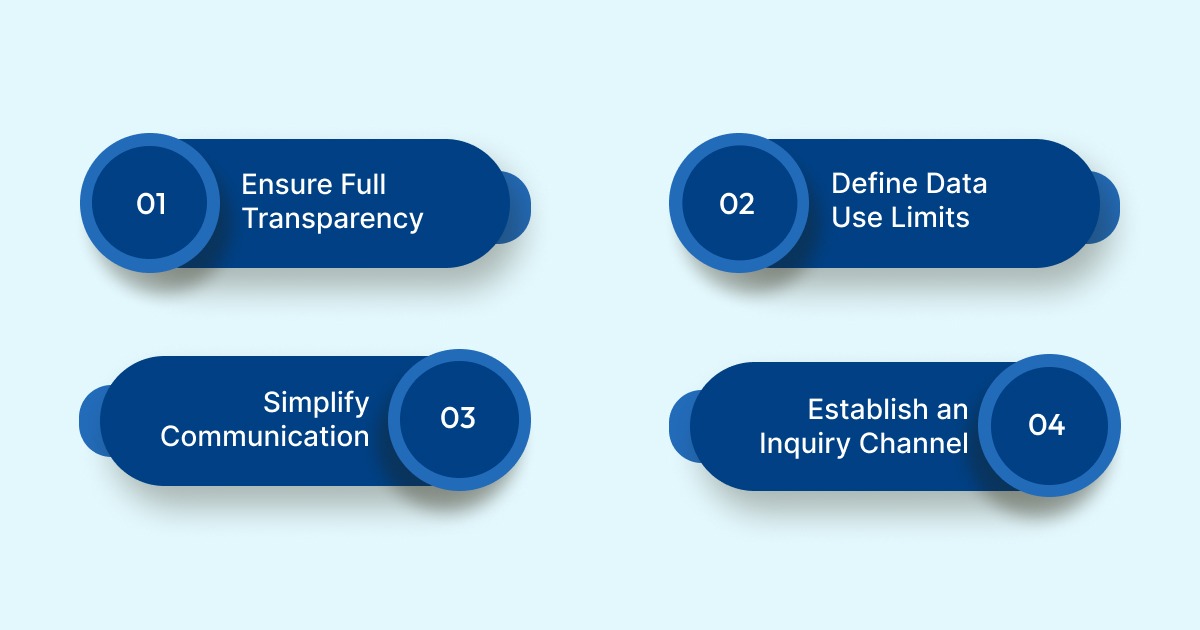 01 Ensure Full Transparency

02 Define Data Use Limits

Simplify Communication 03

Establish an Inquiry Channel 04